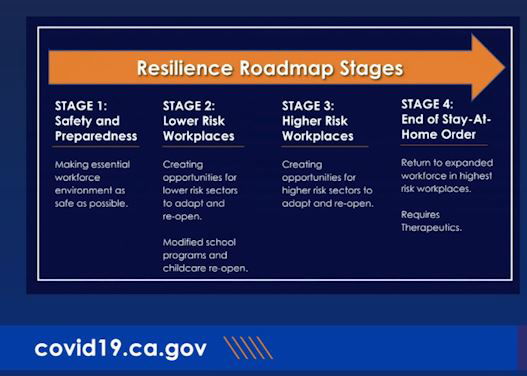 Resilience Roadmap Stages

STAGE 1:
Safety and Preparedness

Making essential workforce environment as safe as possible.

STAGE 2:
Lower Risk Workplaces

Creating opportunities for lower risk sectors to adapt and re-open.

Modified school programs and childcare re-open.

STAGE 3:
Higher Risk Workplaces

Creating opportunities for higher risk sectors to adapt and re-open.

STAGE 4:
End of Stay-At-Home Order

Return to expanded workforce in highest risk workplaces.

Requires Therapeutics.

covid19.ca.gov